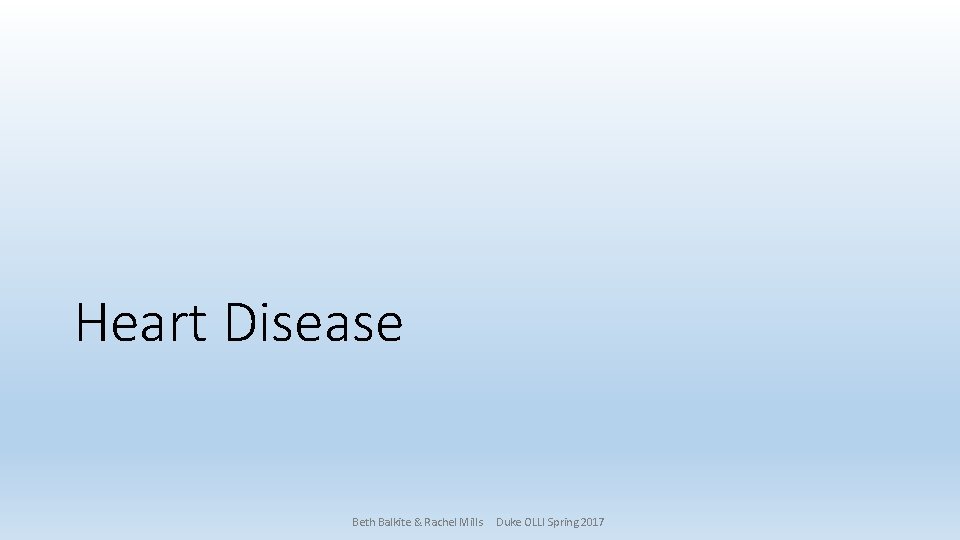 Heart Disease

Beth Balkite & Rachel Mills Duke OLLI Spring 2017